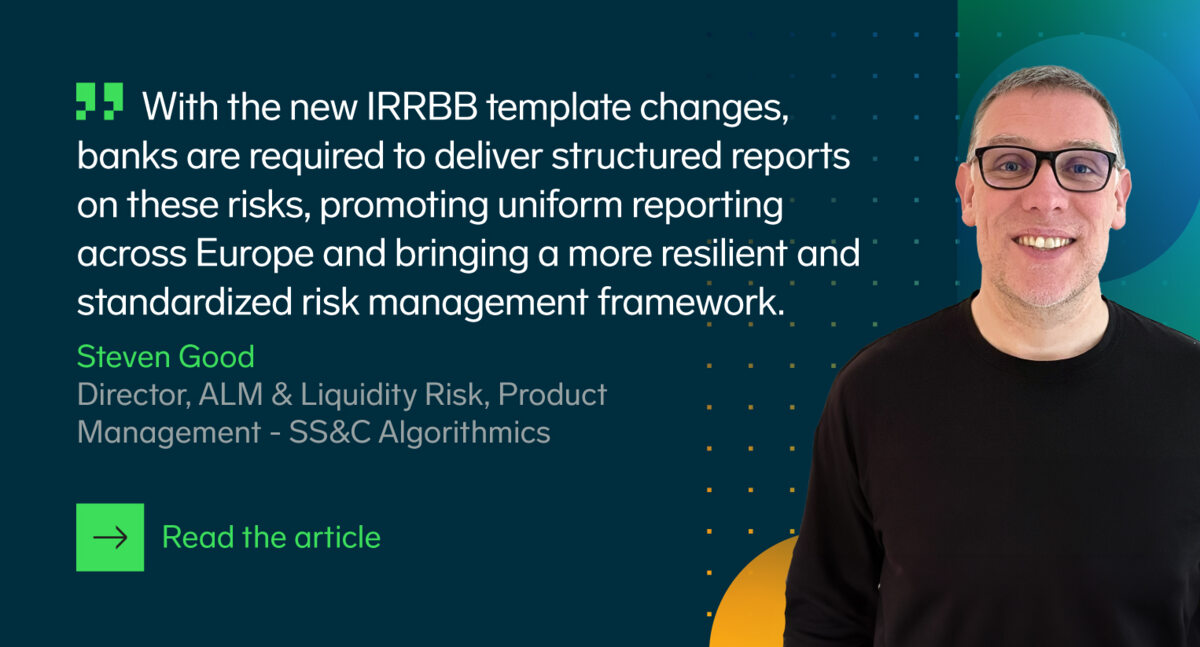 With the new IRRBB template changes, banks are required to deliver structured reports on these risks, promoting uniform reporting across Europe and bringing a more resilient and standardized risk management framework.

Steven Good
Director, ALM & Liquidity Risk, Product Management - SS&C Algorithmics

Read the article